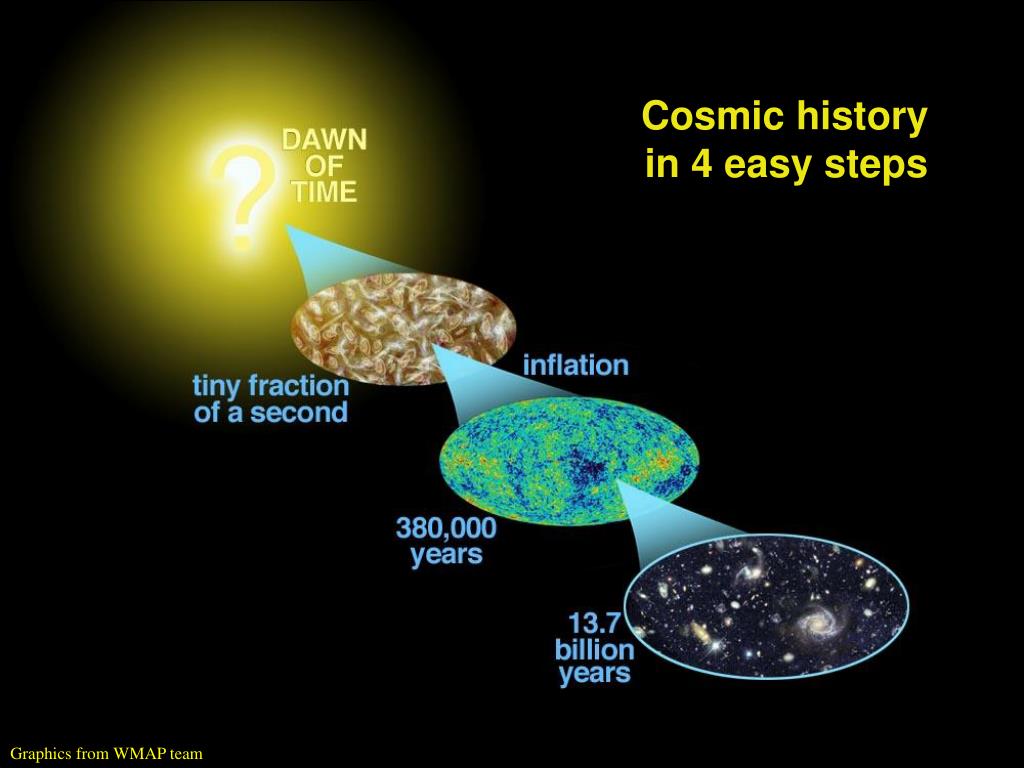 Cosmic history in 4 easy steps

?

DAWN OF TIME

inflation

tiny fraction of a second

380,000 years

13.7 billion years

Graphics from WMAP team